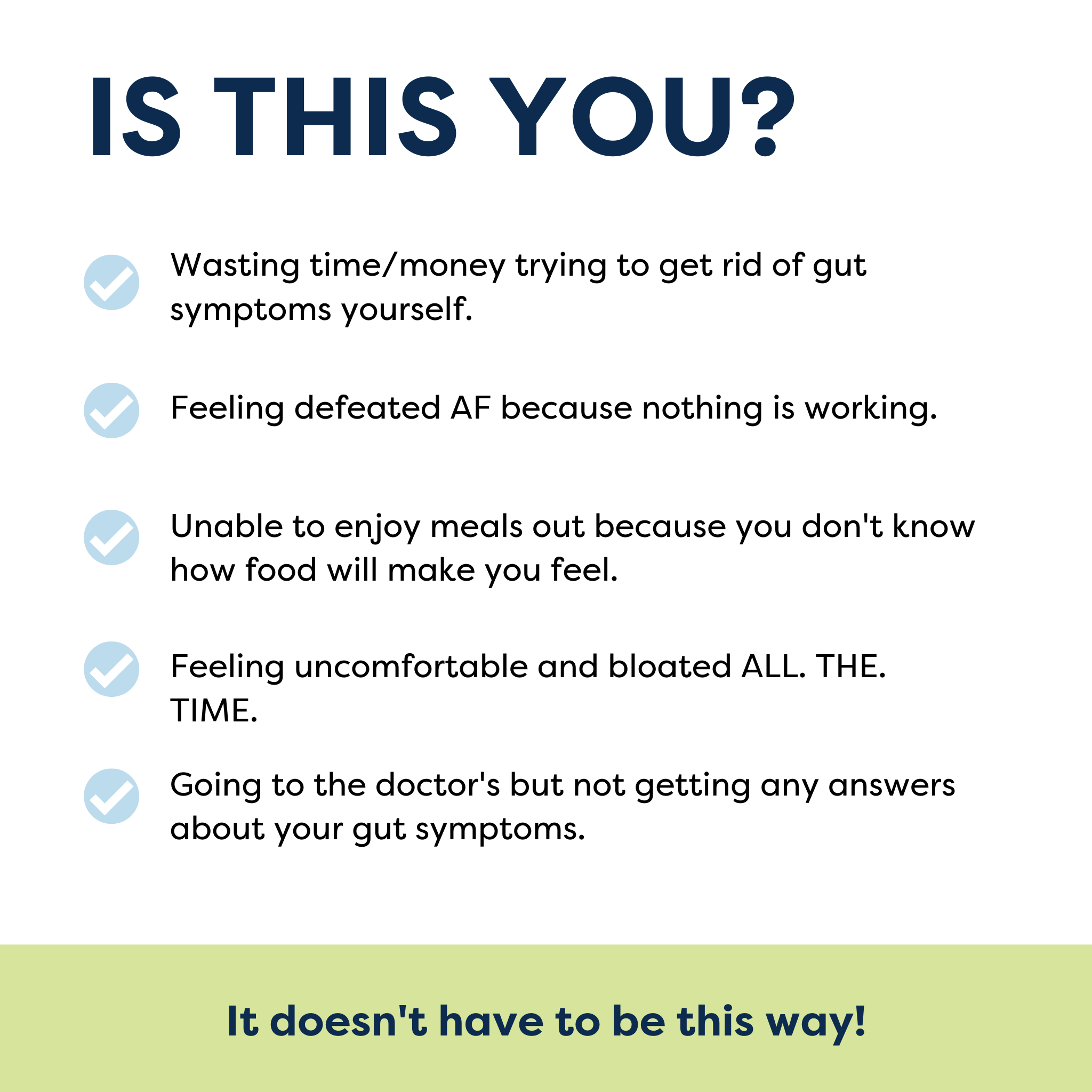 IS THIS YOU?

Wasting time/money trying to get rid of gut symptoms yourself.

Feeling defeated AF because nothing is working.

Unable to enjoy meals out because you don't know how food will make you feel.

Feeling uncomfortable and bloated ALL. THE. TIME.

Going to the doctor's but not getting any answers about your gut symptoms.

It doesn't have to be this way!